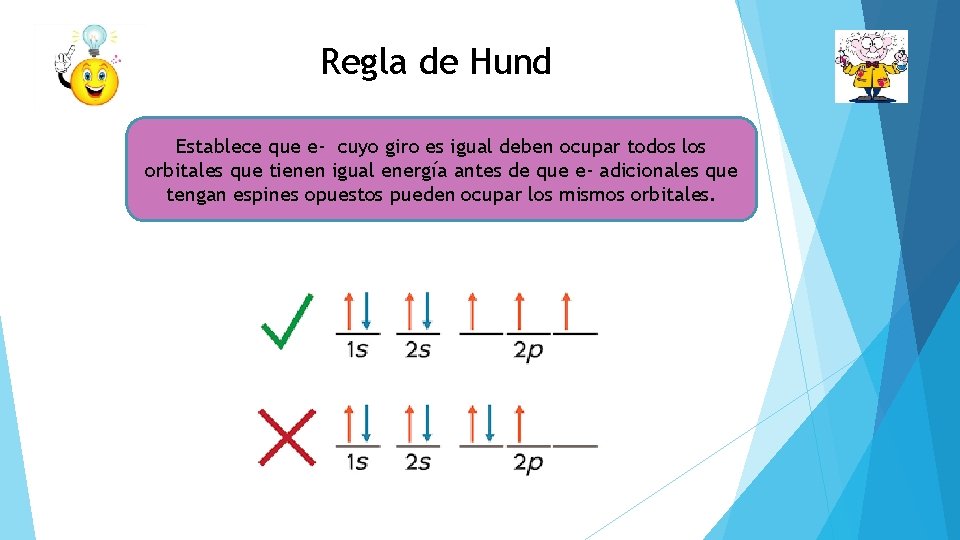 Regla de Hund

Establece que e- cuyo giro es igual deben ocupar todos los orbitales que tienen igual energía antes de que e- adicionales que tengan espines opuestos pueden ocupar los mismos orbitales.

1s 2s 2p

1s 2s 2p